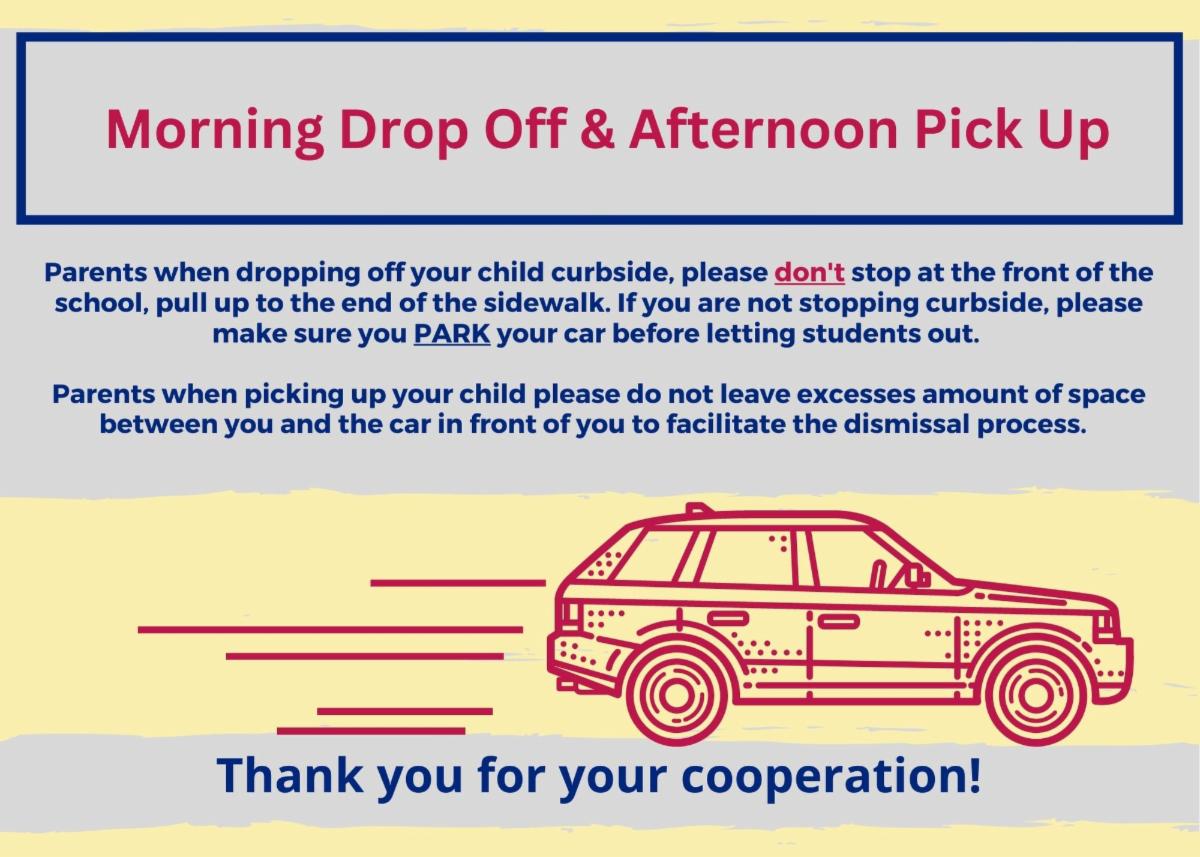 Morning Drop Off & Afternoon Pick Up

Parents when dropping off your child curbside, please don't stop at the front of the school, pull up to the end of the sidewalk. If you are not stopping curbside, please make sure you PARK your car before letting students out.

Parents when picking up your child please do not leave excesses amount of space between you and the car in front of you to facilitate the dismissal process.

Thank you for your cooperation!